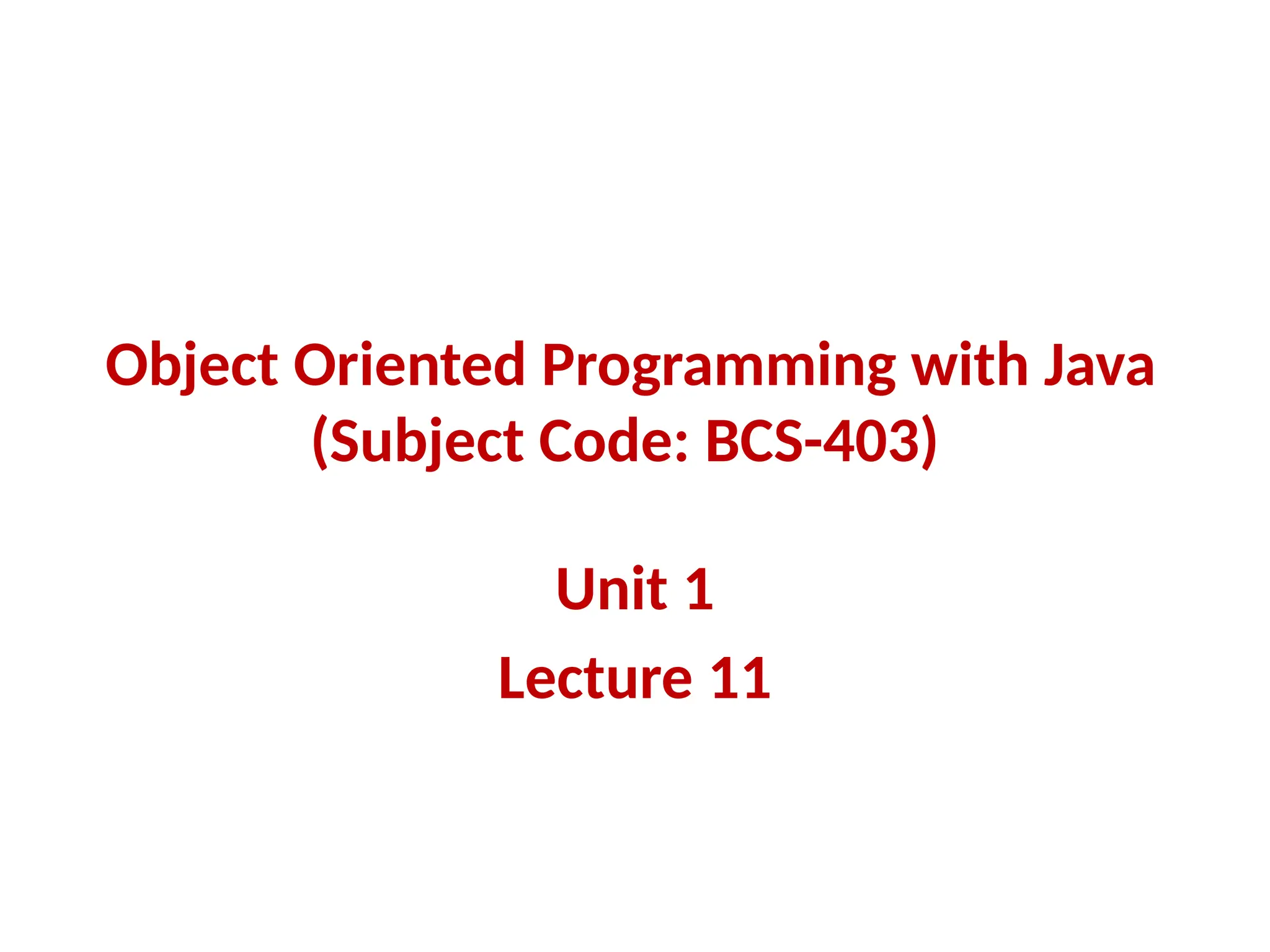 Object Oriented Programming with Java
(Subject Code: BCS-403)

Unit 1
Lecture 11